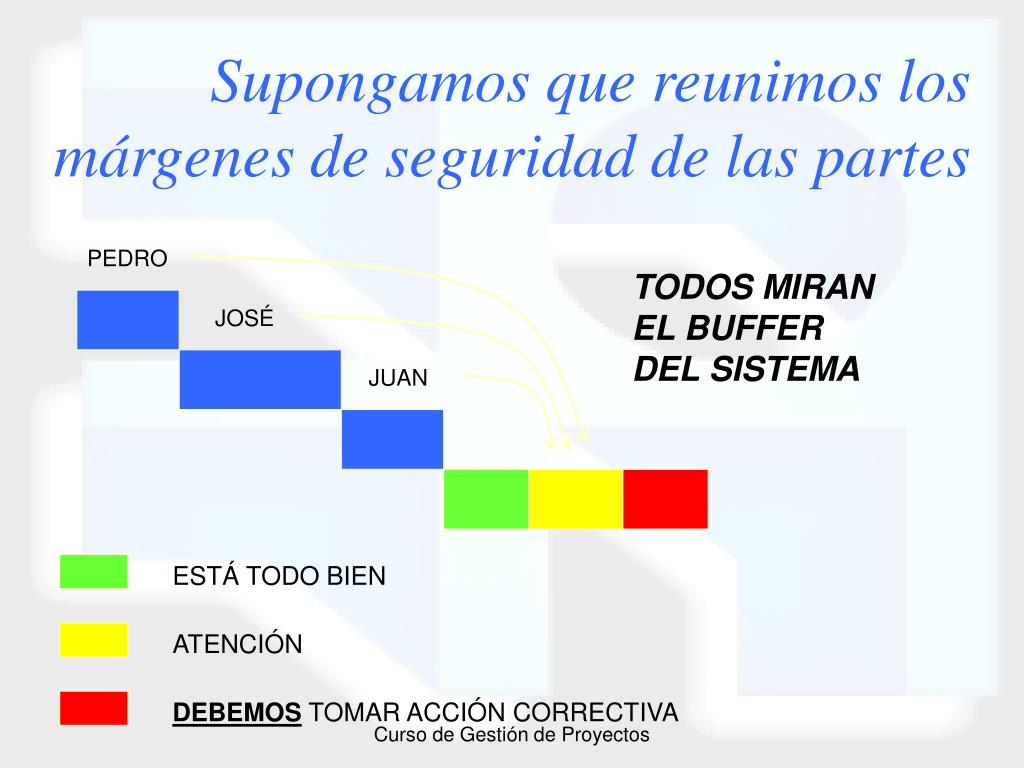 Supongamos que reunimos los márgenes de seguridad de las partes

PEDRO

JOSÉ

JUAN

TODOS MIRAN
EL BUFFER
DEL SISTEMA

ESTÁ TODO BIEN

ATENCIÓN

DEBEMOS TOMAR ACCIÓN CORRECTIVA

Curso de Gestión de Proyectos